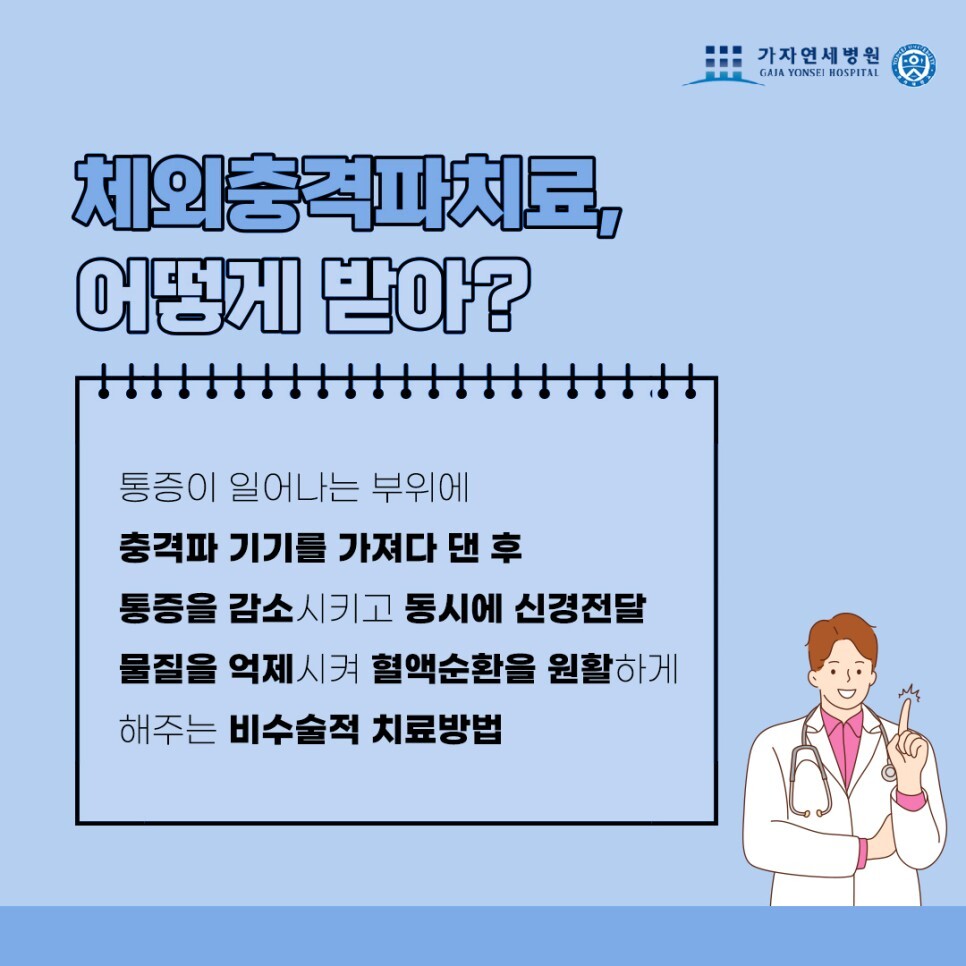 가자연세병원
GAJA YONSEI HOSPITAL

체외충격파치료,
어떻게 받아?

통증이 일어나는 부위에
충격파 기기를 가져다 댄 후
통증을 감소시키고 동시에 신경전달
물질을 억제시켜 혈액순환을 원활하게
해주는 비수술적 치료방법